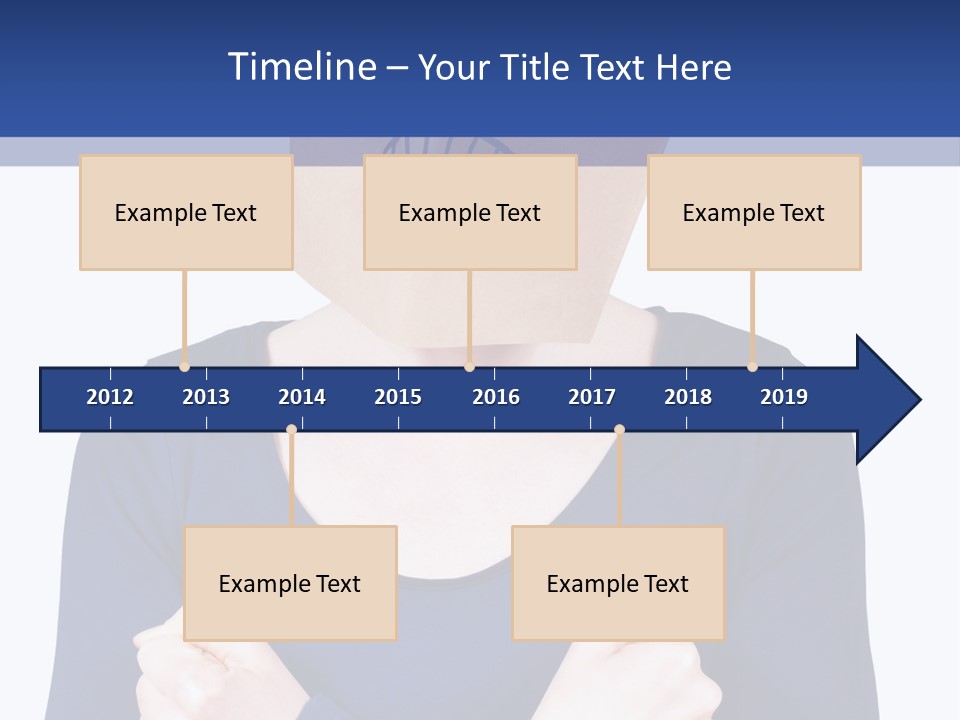 Timeline – Your Title Text Here

Example Text

Example Text

Example Text

2012 2013 2014 2015 2016 2017 2018 2019

Example Text

Example Text